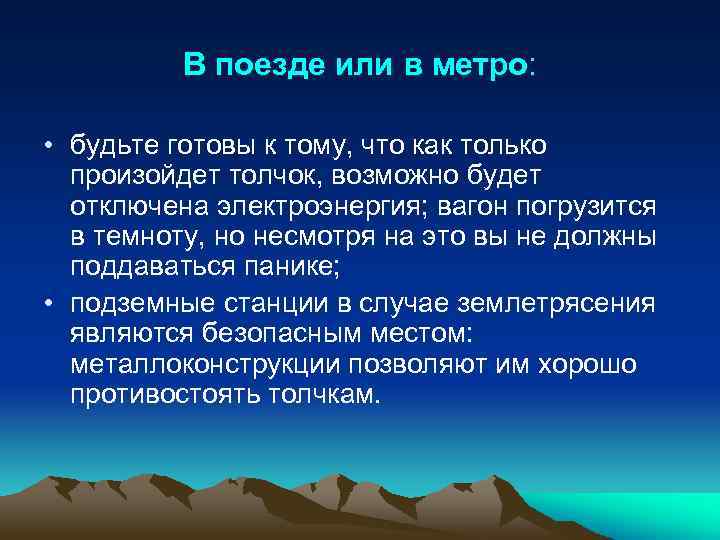 В поезде или в метро:

• будьте готовы к тому, что как только произойдет толчок, возможно будет отключена электроэнергия; вагон погрузится в темноту, но несмотря на это вы не должны поддаваться панике;

• подземные станции в случае землетрясения являются безопасным местом: металлоконструкции позволяют им хорошо противостоять толчкам.